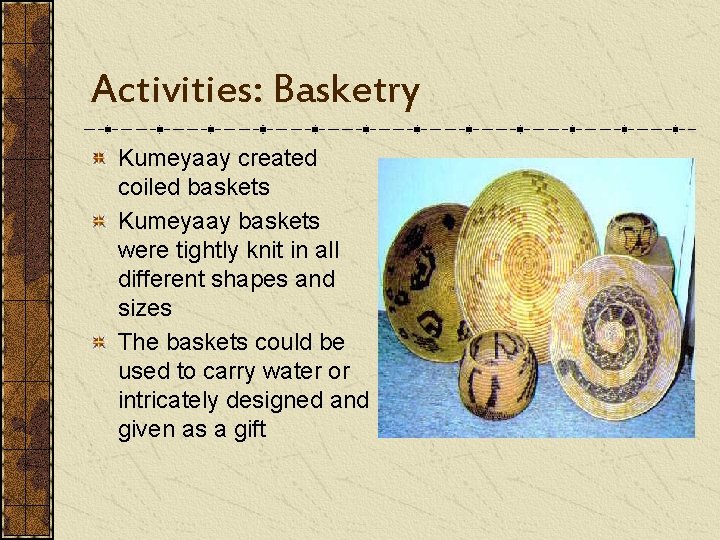 Activities: Basketry

Kumeyaay created coiled baskets

Kumeyaay baskets were tightly knit in all different shapes and sizes

The baskets could be used to carry water or intricately designed and given as a gift